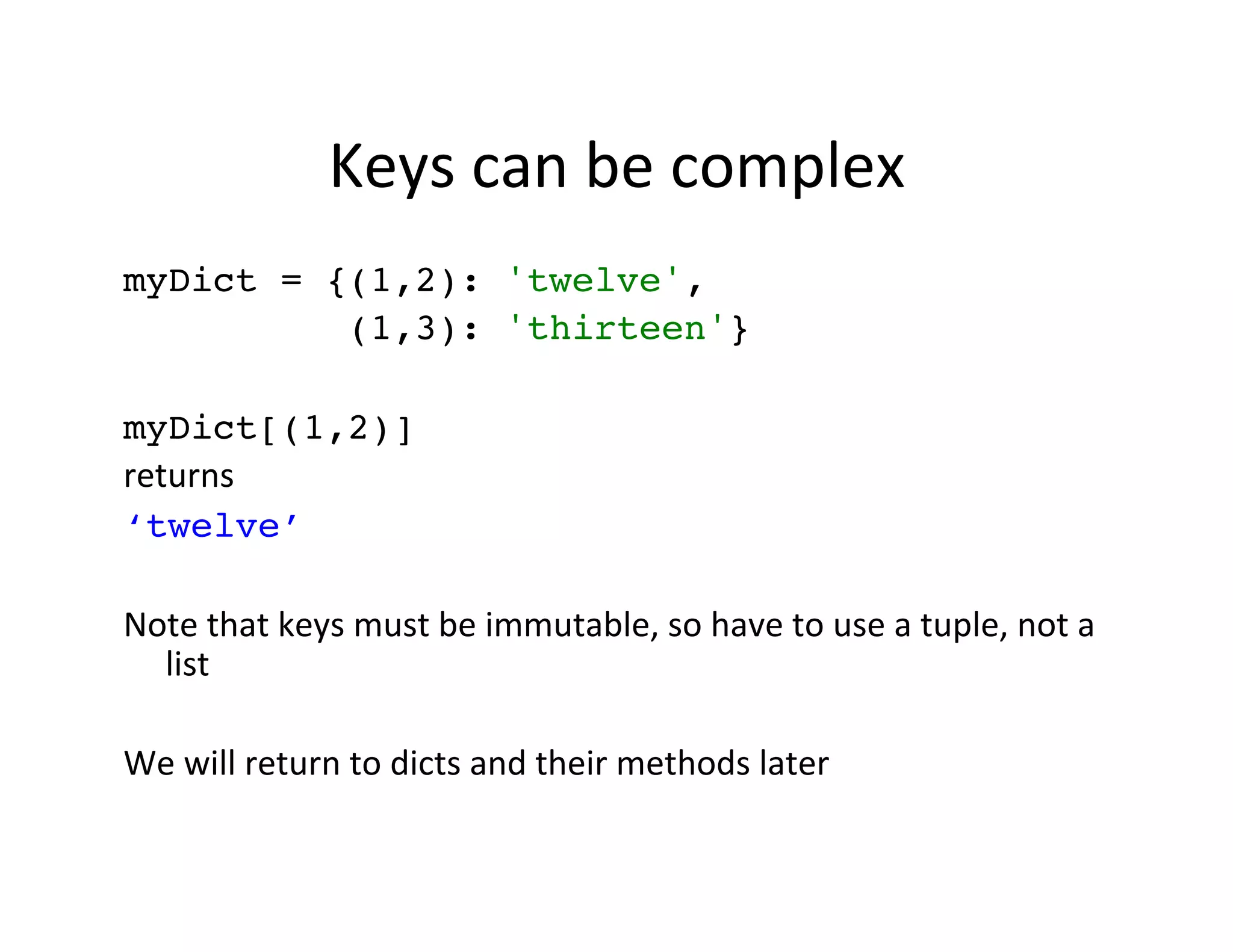 Keys can be complex

myDict = {(1,2): 'twelve',
          (1,3): 'thirteen'}

myDict[(1,2)]
returns
‘twelve’

Note that keys must be immutable, so have to use a tuple, not a list

We will return to dicts and their methods later